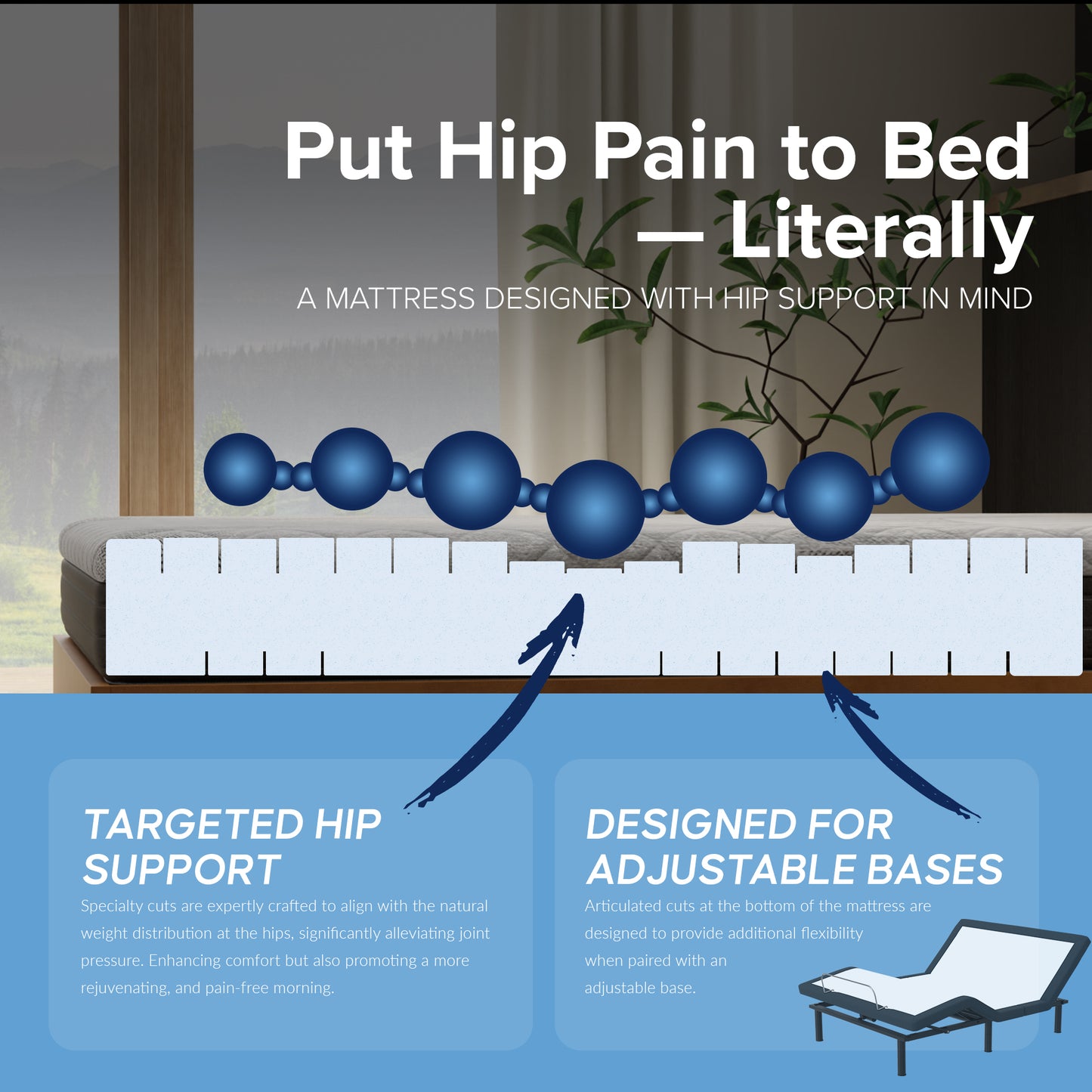 Put Hip Pain to Bed — Literally

A MATTRESS DESIGNED WITH HIP SUPPORT IN MIND

TARGETED HIP SUPPORT

Specialty cuts are expertly crafted to align with the natural weight distribution at the hips, significantly alleviating joint pressure. Enhancing comfort but also promoting a more rejuvenating, and pain-free morning.

DESIGNED FOR ADJUSTABLE BASES

Articulated cuts at the bottom of the mattress are designed to provide additional flexibility when paired with an adjustable base.